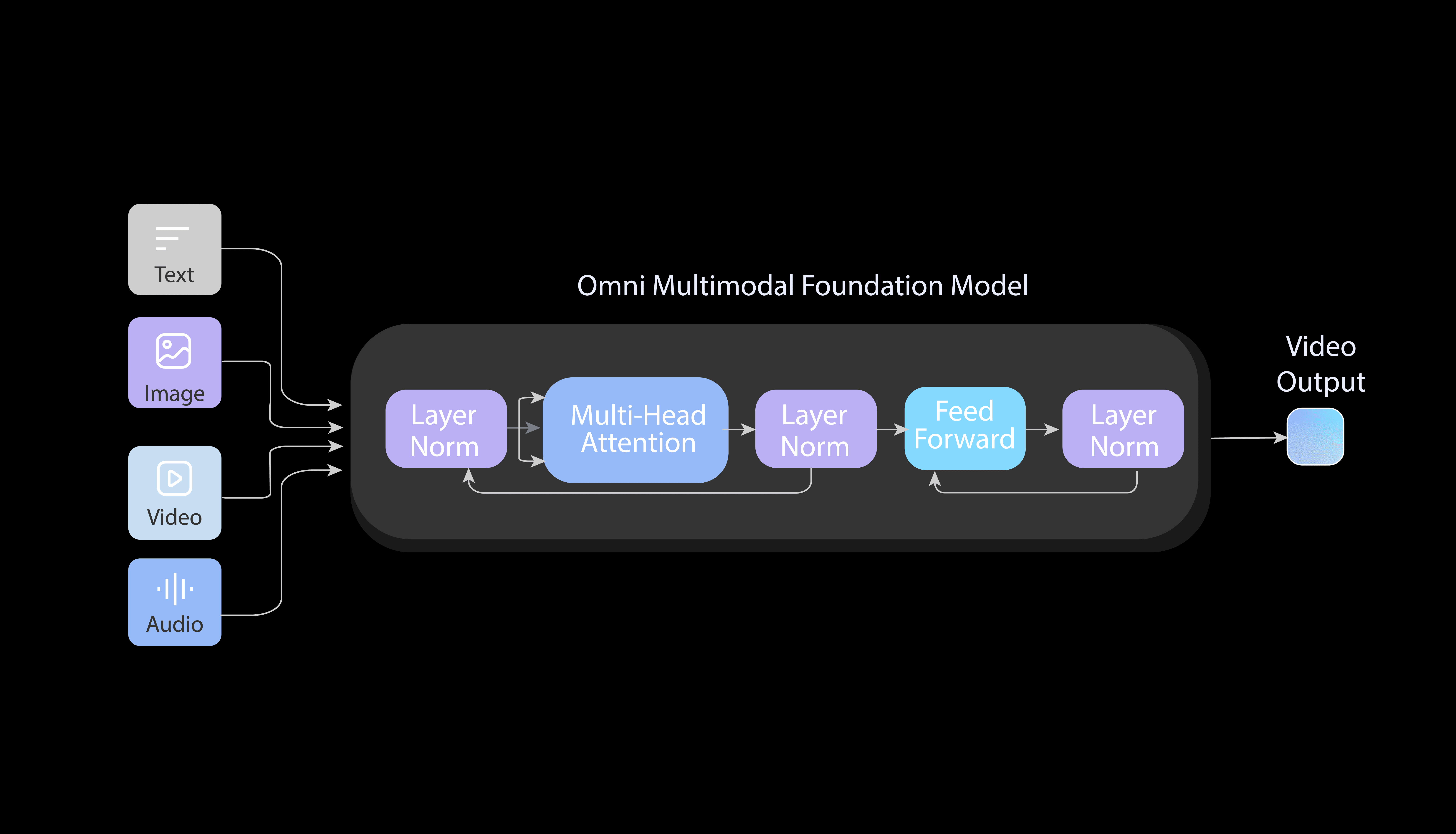 Text

Image

Video

Audio

Omni Multimodal Foundation Model

Layer Norm

Multi-Head Attention

Layer Norm

Feed Forward

Layer Norm

Video Output